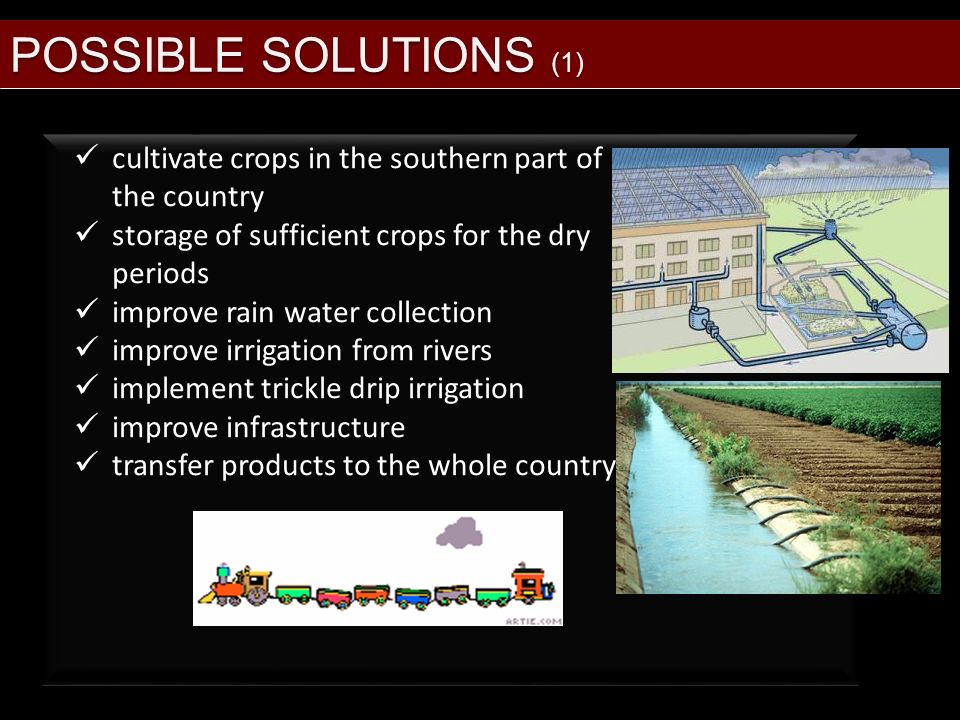 POSSIBLE SOLUTIONS (1)

✓ cultivate crops in the southern part of the country
✓ storage of sufficient crops for the dry periods
✓ improve rain water collection
✓ improve irrigation from rivers
✓ implement trickle drip irrigation
✓ improve infrastructure
✓ transfer products to the whole country

ARTIE.COM